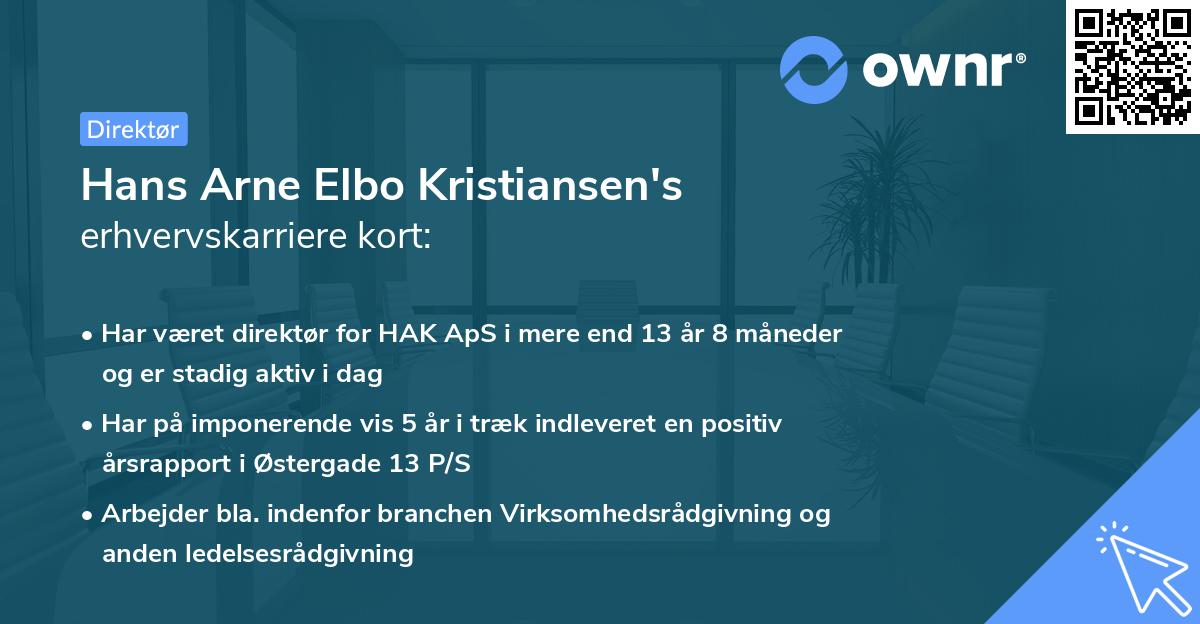 ownr®

Direktør

Hans Arne Elbo Kristiansen's
erhvervskarriere kort:

• Har været direktør for HAK ApS i mere end 13 år 8 måneder og er stadig aktiv i dag

• Har på imponerende vis 5 år i træk indleveret en positiv årsrapport i Østergade 13 P/S

• Arbejder bla. indenfor branchen Virksomhedsrådgivning og anden ledelsesrådgivning